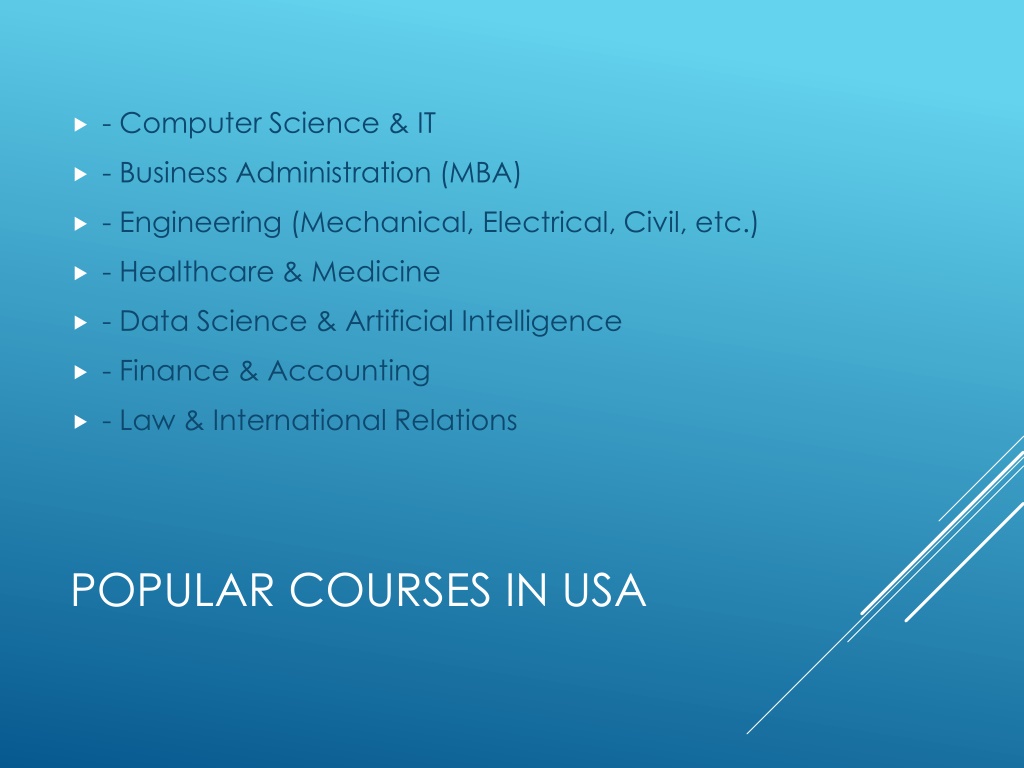 - Computer Science & IT
- Business Administration (MBA)
- Engineering (Mechanical, Electrical, Civil, etc.)
- Healthcare & Medicine
- Data Science & Artificial Intelligence
- Finance & Accounting
- Law & International Relations

POPULAR COURSES IN USA